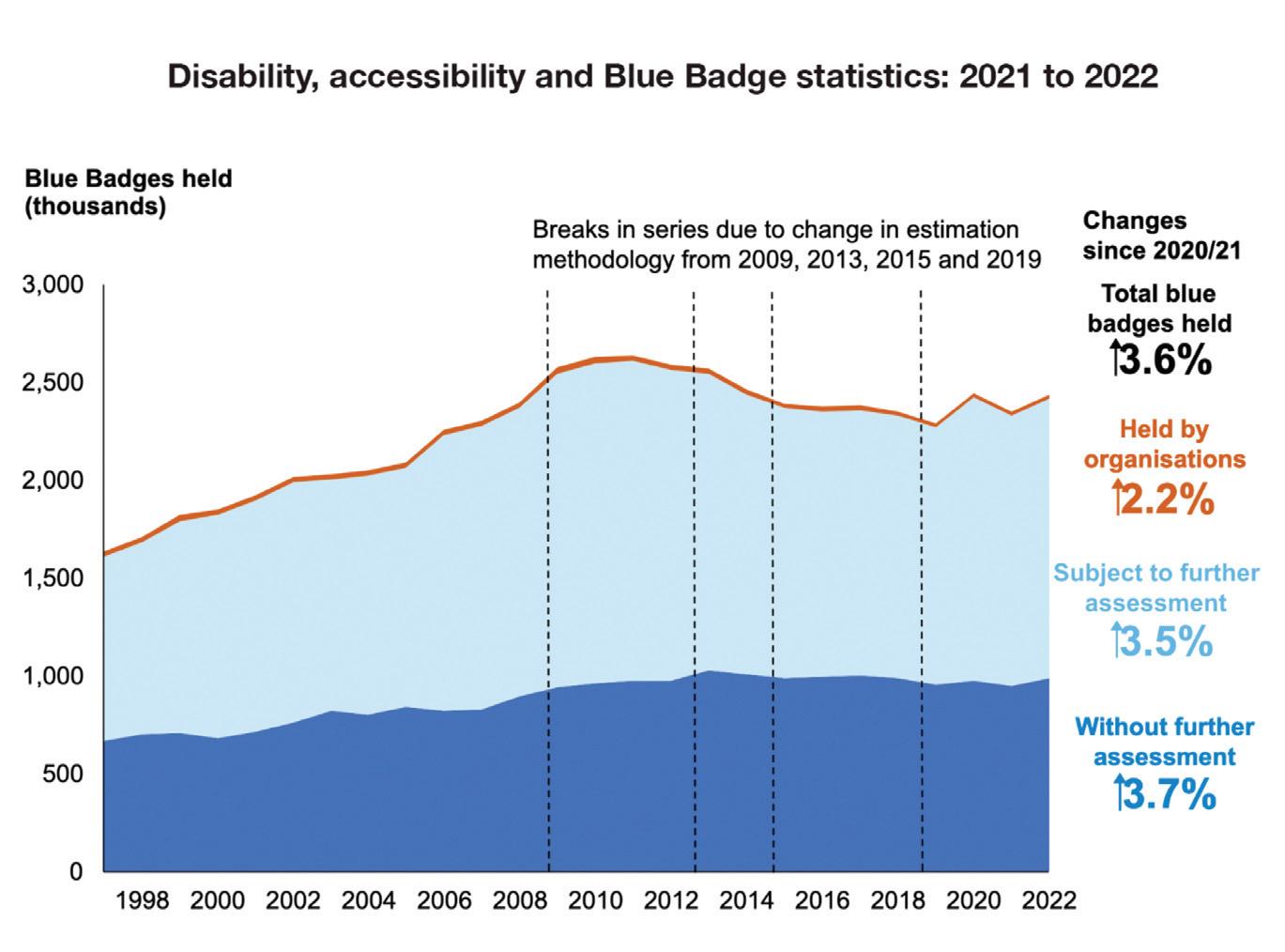 Disability, accessibility and Blue Badge statistics: 2021 to 2022

Blue Badges held (thousands)

Breaks in series due to change in estimation methodology from 2009, 2013, 2015 and 2019

Changes since 2020/21

Total blue badges held ↑3.6%

Held by organisations ↑2.2%

Subject to further assessment ↑3.5%

Without further assessment ↑3.7%

3,000
2,500
2,000
1,500
1,000
500
0

1998 2000 2002 2004 2006 2008 2010 2012 2014 2016 2018 2020 2022